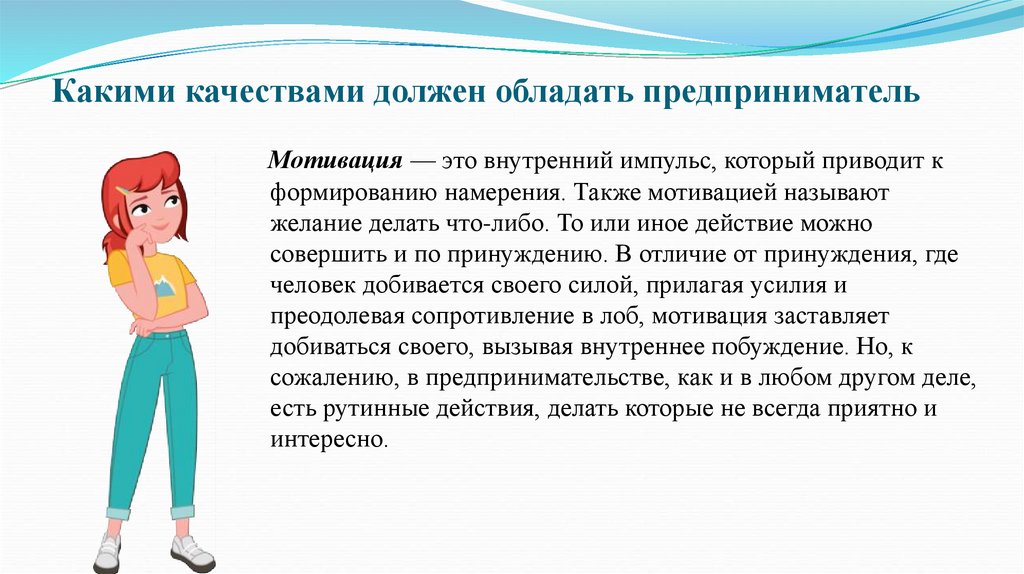 Какими качествами должен обладать предприниматель

Мотивация — это внутренний импульс, который приводит к формированию намерения. Также мотивацией называют желание делать что-либо. То или иное действие можно совершить и по принуждению. В отличие от принуждения, где человек добивается своего силой, прилагая усилия и преодолевая сопротивление в лоб, мотивация заставляет добиваться своего, вызывая внутреннее побуждение. Но, к сожалению, в предпринимательстве, как и в любом другом деле, есть рутинные действия, делать которые не всегда приятно и интересно.